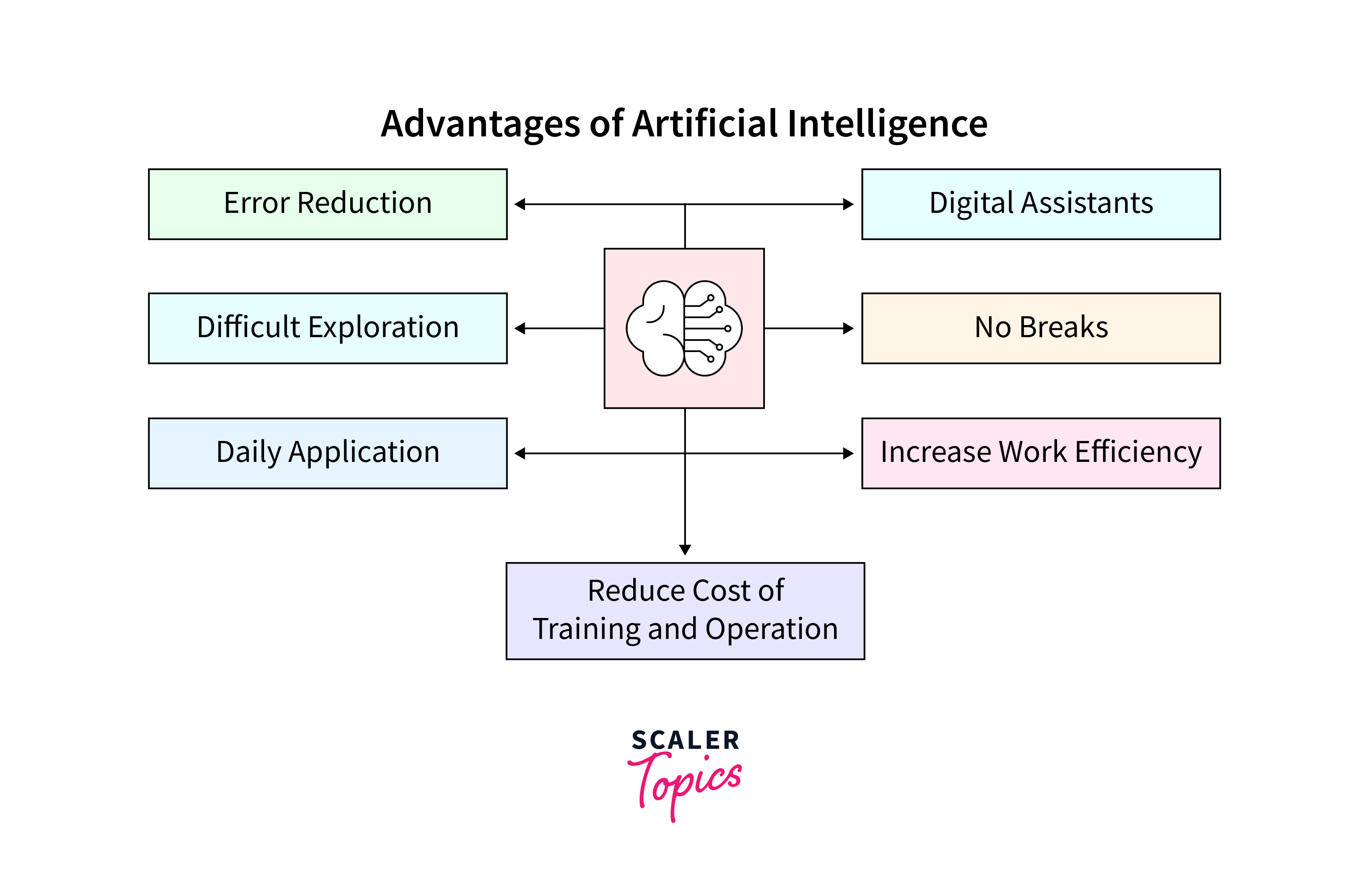 Advantages of Artificial Intelligence

Error Reduction

Digital Assistants

Difficult Exploration

No Breaks

Daily Application

Increase Work Efficiency

Reduce Cost of Training and Operation

SCALER Topics